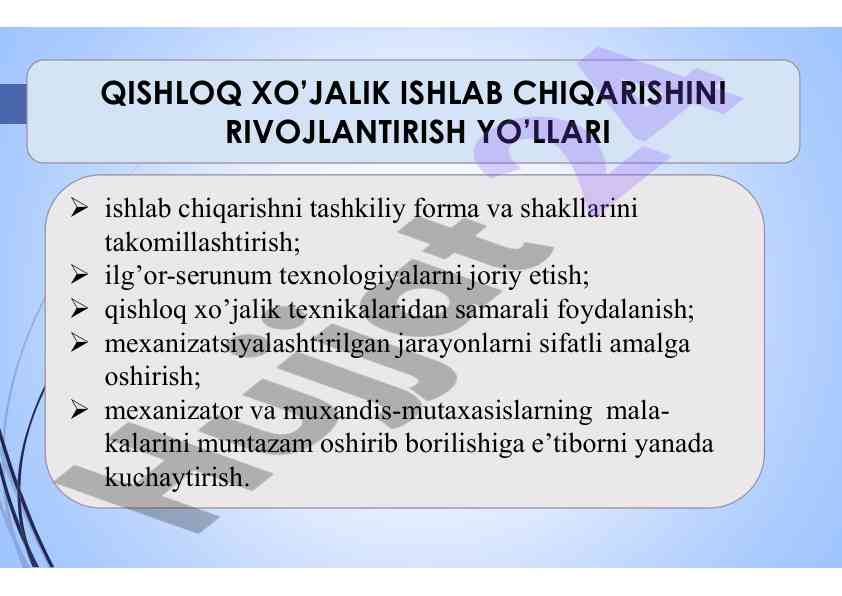 QISHLOQ XO'JALIK ISHLAB CHIQARISHINI RIVOJLANTIRISH YO'LLARI

➢ ishlab chiqarishni tashkiliy forma va shakllarini takomillashtirish;
➢ ilg'or-serunum texnologiyalarni joriy etish;
➢ qishloq xo'jalik texnikalaridan samarali foydalanish;
➢ mexanizatsiyalashtirilgan jarayonlarni sifatli amalga oshirish;
➢ mexanizator va muxandis-mutaxasislarning malakalarini muntazam oshirib borilishiga e'tiborni yanada kuchaytirish.

Hujjat 24